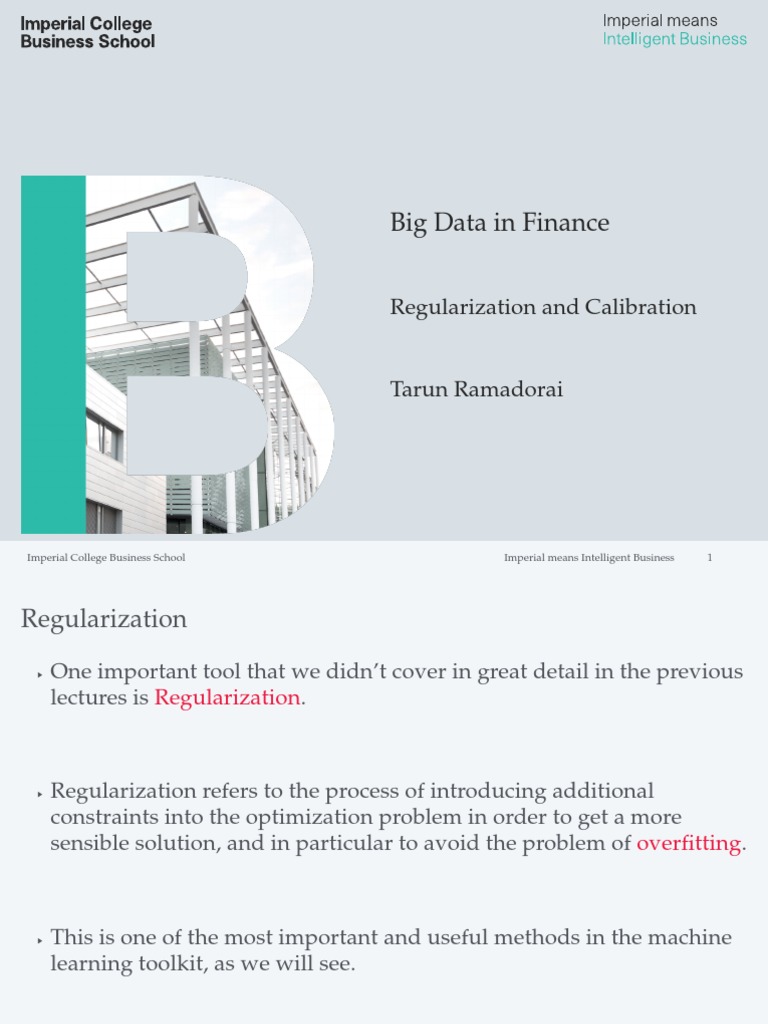 Imperial College Business School

Imperial means Intelligent Business

Big Data in Finance

Regularization and Calibration

Tarun Ramadorai

Imperial College Business School

Imperial means Intelligent Business 1

Regularization

‣ One important tool that we didn't cover in great detail in the previous lectures is Regularization.

‣ Regularization refers to the process of introducing additional constraints into the optimization problem in order to get a more sensible solution, and in particular to avoid the problem of overfitting.

‣ This is one of the most important and useful methods in the machine learning toolkit, as we will see.